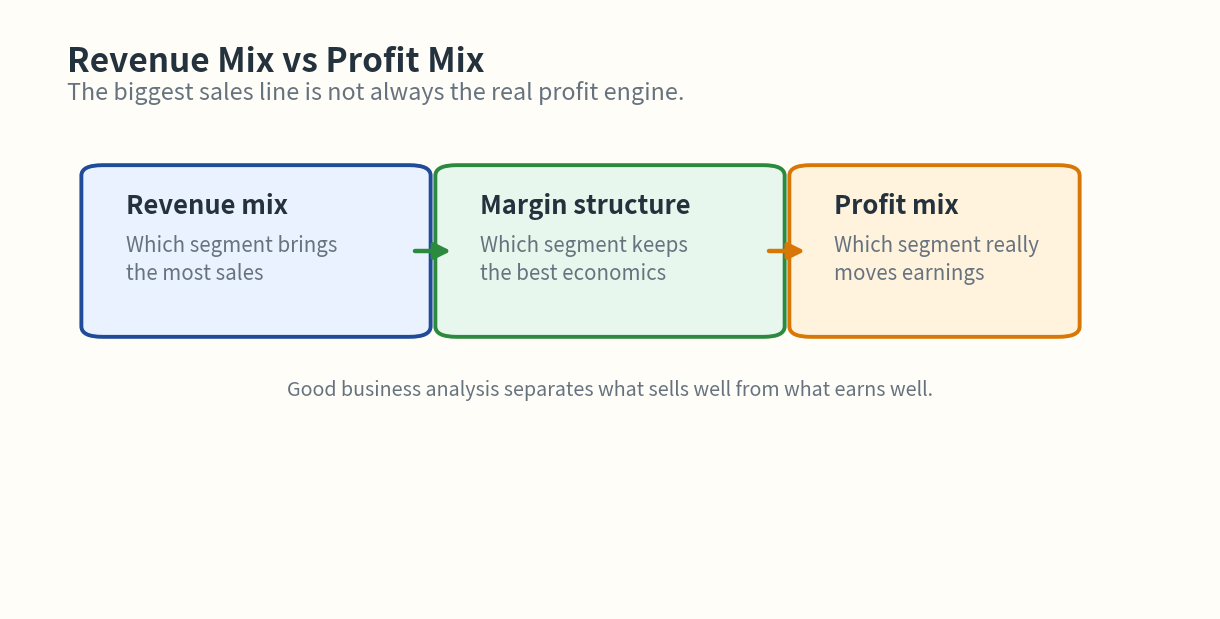 Revenue Mix vs Profit Mix
The biggest sales line is not always the real profit engine.

Revenue mix
Which segment brings the most sales

Margin structure
Which segment keeps the best economics

Profit mix
Which segment really moves earnings

Good business analysis separates what sells well from what earns well.